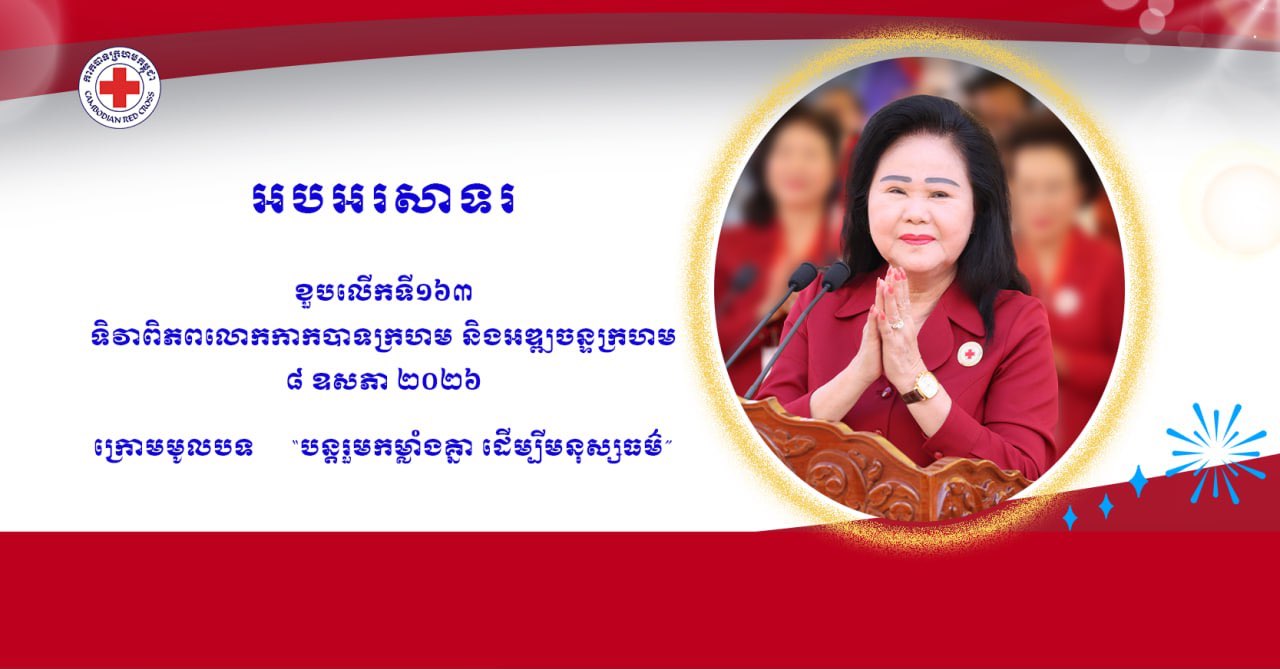 កាកបាទក្រហមកម្ពុជា
CAMBODIAN RED CROSS

អបអរសាទរ

ខួបលើកទី១៦៣
ទិវាពិភពលោកកាកបាទក្រហម និងអឌ្ឍចន្ទក្រហម
៨ ឧសភា ២០២៦

ក្រោមមូលបទ "បន្តរួមកម្លាំងគ្នា ដើម្បីមនុស្សធម៌"